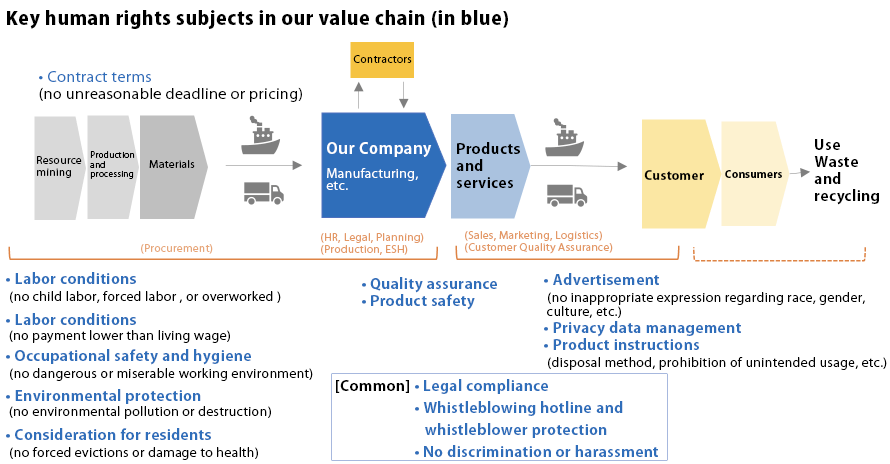 Key human rights subjects in our value chain (in blue)

• Contract terms
(no unreasonable deadline or pricing)

Contractors

Resource mining

Production and processing

Materials

Our Company
Manufacturing, etc.

Products and services

Customer

Consumers

Use
Waste and recycling

(Procurement)

(HR, Legal, Planning)
(Production, ESH)

(Sales, Marketing, Logistics)
(Customer Quality Assurance)

• Labor conditions
(no child labor, forced labor , or overworked )
• Labor conditions
(no payment lower than living wage)
• Occupational safety and hygiene
(no dangerous or miserable working environment)
• Environmental protection
(no environmental pollution or destruction)
• Consideration for residents
(no forced evictions or damage to health)

• Quality assurance
• Product safety

• Advertisement
(no inappropriate expression regarding race, gender, culture, etc.)
• Privacy data management
• Product instructions
(disposal method, prohibition of unintended usage, etc.)

[Common] • Legal compliance
• Whistleblowing hotline and whistleblower protection
• No discrimination or harassment